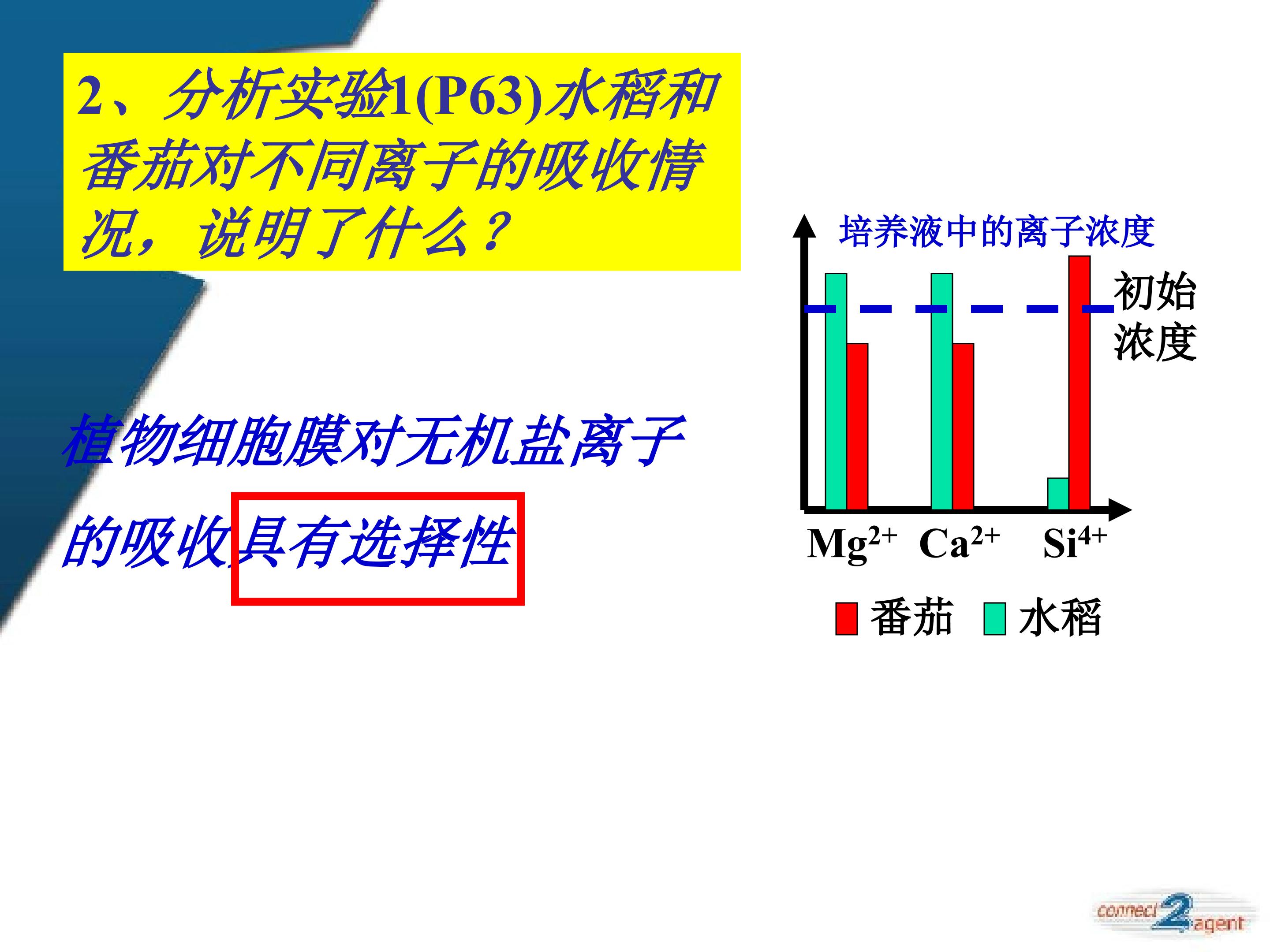 2、分析实验1(P63)水稻和番茄对不同离子的吸收情况，说明了什么？

植物细胞膜对无机盐离子的吸收具有选择性

培养液中的离子浓度

初始浓度

$Mg^{2+}$ $Ca^{2+}$ $Si^{4+}$

番茄 水稻

connect 2 agent